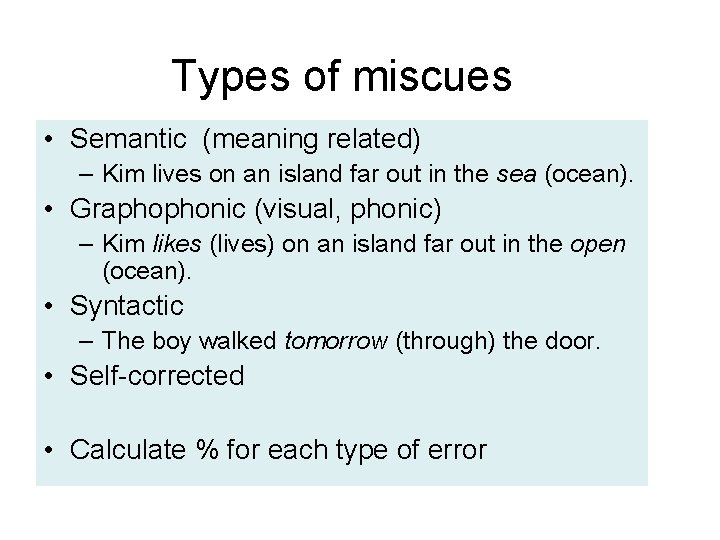 Types of miscues

• Semantic (meaning related)
– Kim lives on an island far out in the sea (ocean).
• Graphophonic (visual, phonic)
– Kim likes (lives) on an island far out in the open (ocean).
• Syntactic
– The boy walked tomorrow (through) the door.
• Self-corrected

• Calculate % for each type of error